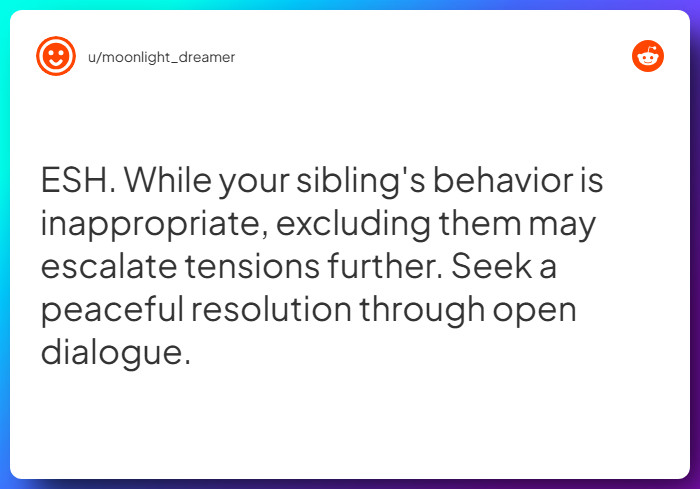 u/moonlight_dreamer

ESH. While your sibling's behavior is inappropriate, excluding them may escalate tensions further. Seek a peaceful resolution through open dialogue.